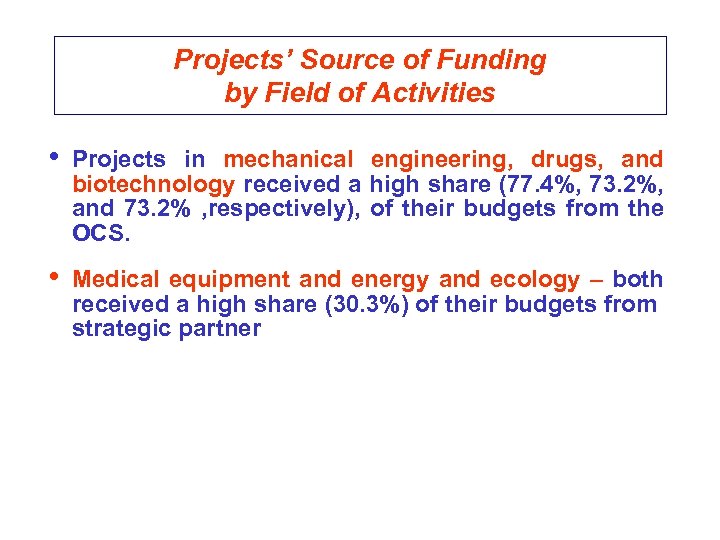 Projects' Source of Funding
by Field of Activities

• Projects in mechanical engineering, drugs, and biotechnology received a high share (77.4%, 73.2%, and 73.2% ,respectively), of their budgets from the OCS.

• Medical equipment and energy and ecology – both received a high share (30.3%) of their budgets from strategic partner